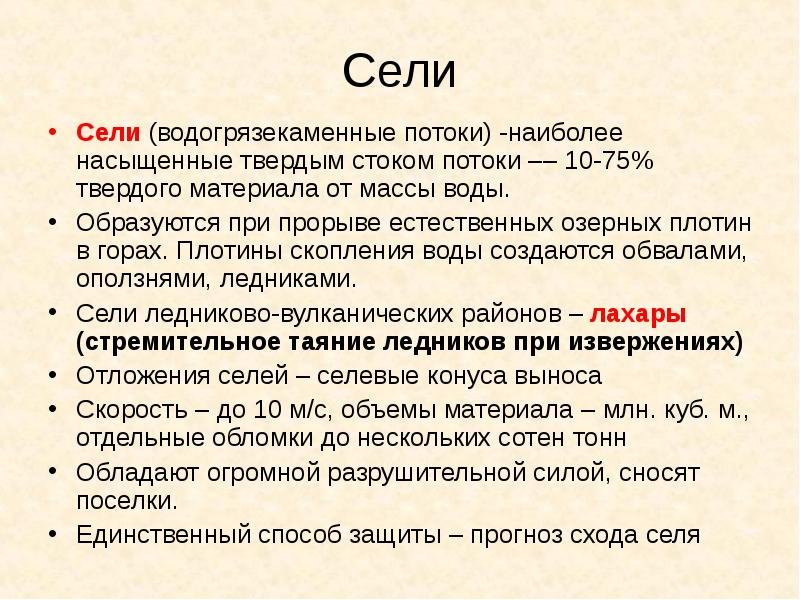 Сели

• Сели (водогрязекаменные потоки) -наиболее насыщенные твердым стоком потоки –– 10-75% твердого материала от массы воды.

• Образуются при прорыве естественных озерных плотин в горах. Плотины скопления воды создаются обвалами, оползнями, ледниками.

• Сели ледниково-вулканических районов – лахары (стремительное таяние ледников при извержениях)

• Отложения селей – селевые конуса выноса

• Скорость – до 10 м/с, объемы материала – млн. куб. м., отдельные обломки до нескольких сотен тонн

• Обладают огромной разрушительной силой, сносят поселки.

• Единственный способ защиты – прогноз схода селя